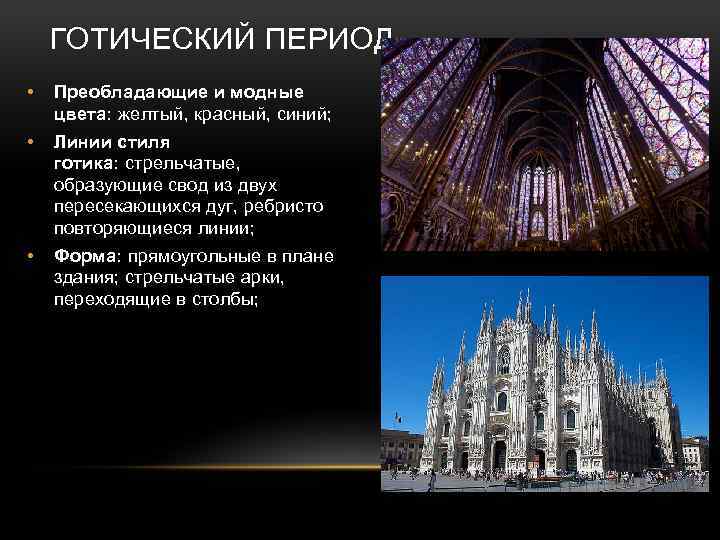 ГОТИЧЕСКИЙ ПЕРИОД

• Преобладающие и модные цвета: желтый, красный, синий;
• Линии стиля готика: стрельчатые, образующие свод из двух пересекающихся дуг, ребристо повторяющиеся линии;
• Форма: прямоугольные в плане здания; стрельчатые арки, переходящие в столбы;